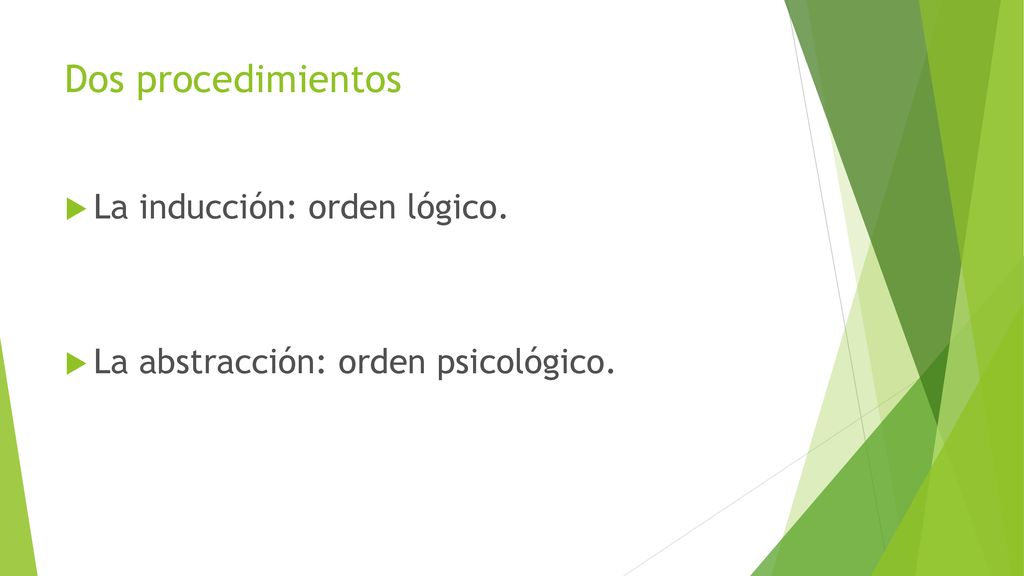 Dos procedimientos

La inducción: orden lógico.

La abstracción: orden psicológico.